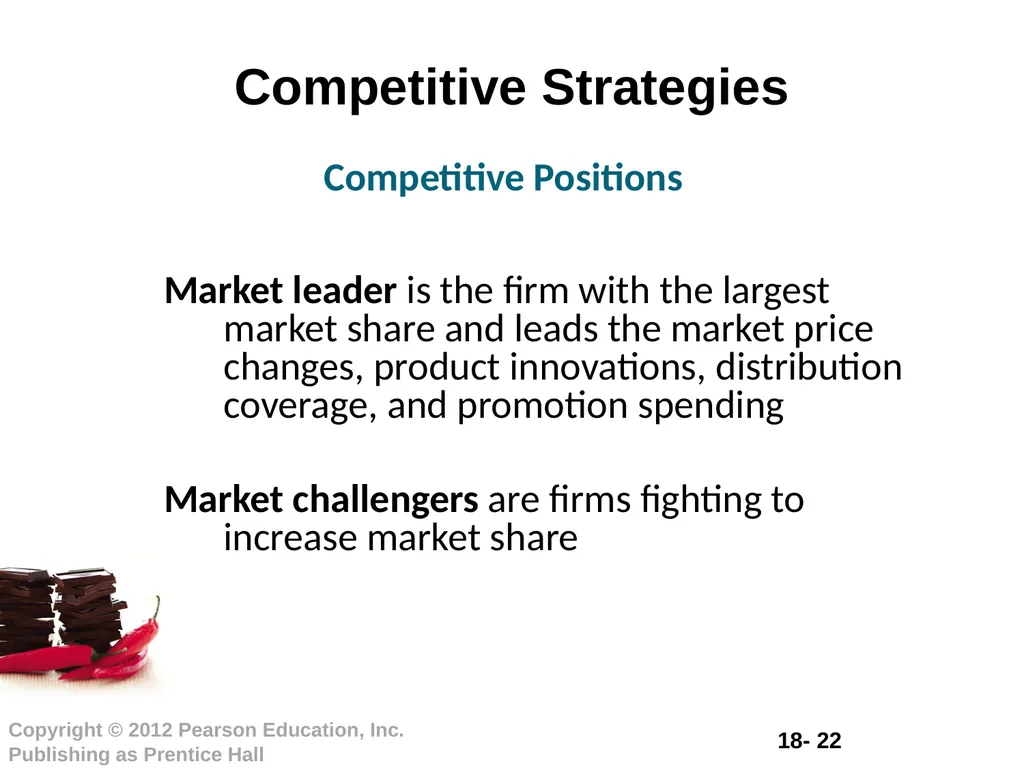 Competitive Strategies

Competitive Positions

Market leader is the firm with the largest market share and leads the market price changes, product innovations, distribution coverage, and promotion spending

Market challengers are firms fighting to increase market share

Copyright © 2012 Pearson Education, Inc. Publishing as Prentice Hall

18- 22